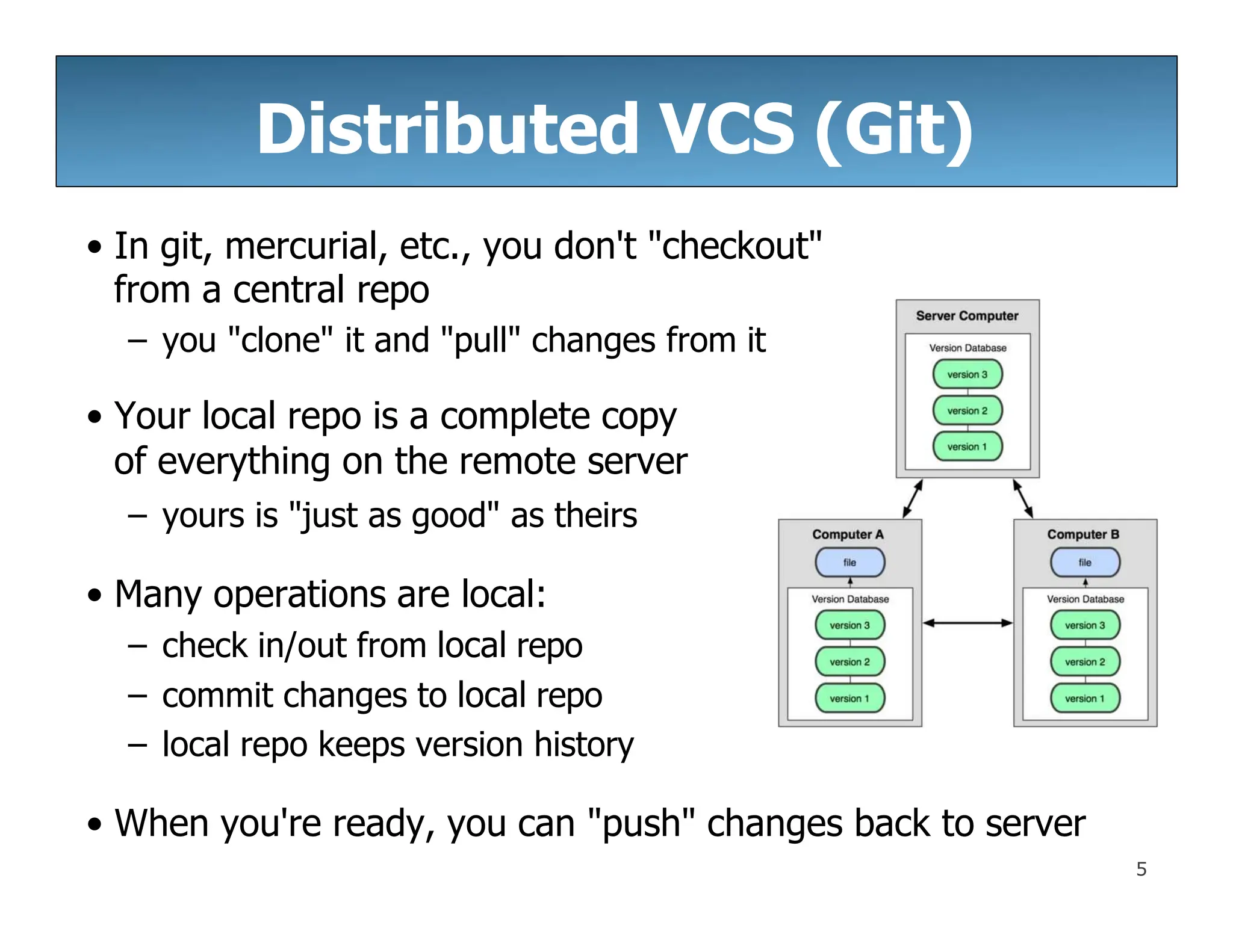 Distributed VCS (Git)

• In git, mercurial, etc., you don't "checkout" from a central repo

– you "clone" it and "pull" changes from it

• Your local repo is a complete copy of everything on the remote server

– yours is "just as good" as theirs

• Many operations are local:

– check in/out from local repo

– commit changes to local repo

– local repo keeps version history

• When you're ready, you can "push" changes back to server

Server Computer
Version Database
version 3
version 2
version 1

Computer A
file
Version Database
version 3
version 2
version 1

Computer B
file
Version Database
version 3
version 2
version 1

5